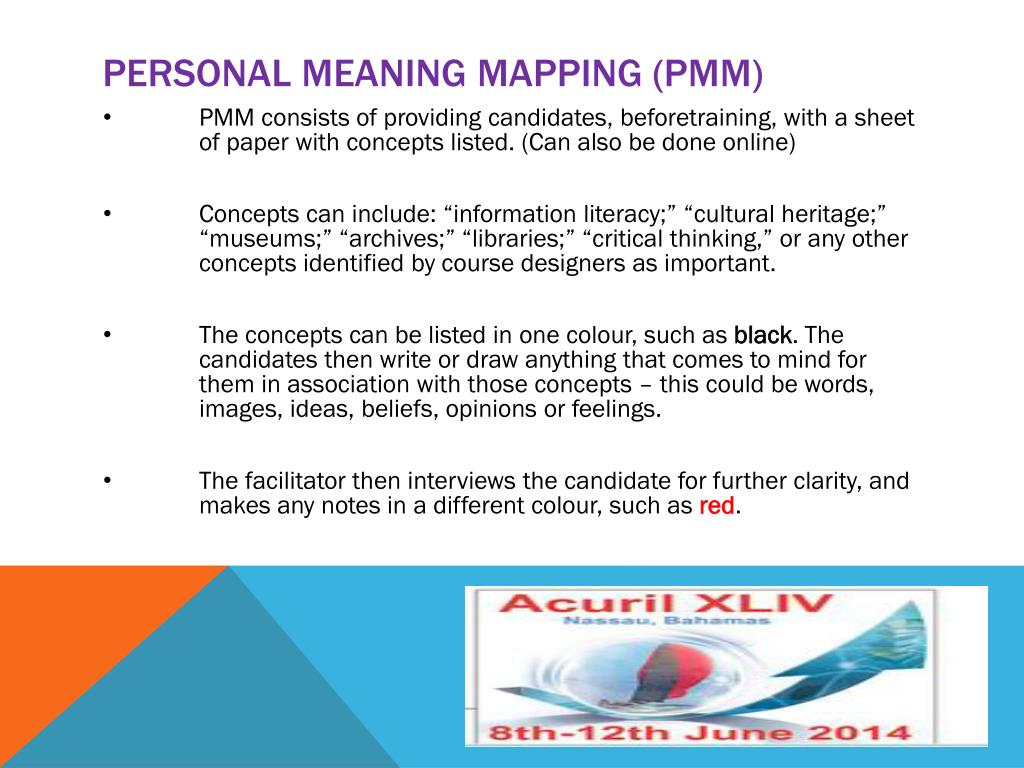 PERSONAL MEANING MAPPING (PMM)

• PMM consists of providing candidates, beforetraining, with a sheet of paper with concepts listed. (Can also be done online)

• Concepts can include: “information literacy;” “cultural heritage;” “museums;” “archives;” “libraries;” “critical thinking,” or any other concepts identified by course designers as important.

• The concepts can be listed in one colour, such as black. The candidates then write or draw anything that comes to mind for them in association with those concepts – this could be words, images, ideas, beliefs, opinions or feelings.

• The facilitator then interviews the candidate for further clarity, and makes any notes in a different colour, such as red.

Acuril XLIV
Nassau, Bahamas
8th-12th June 2014